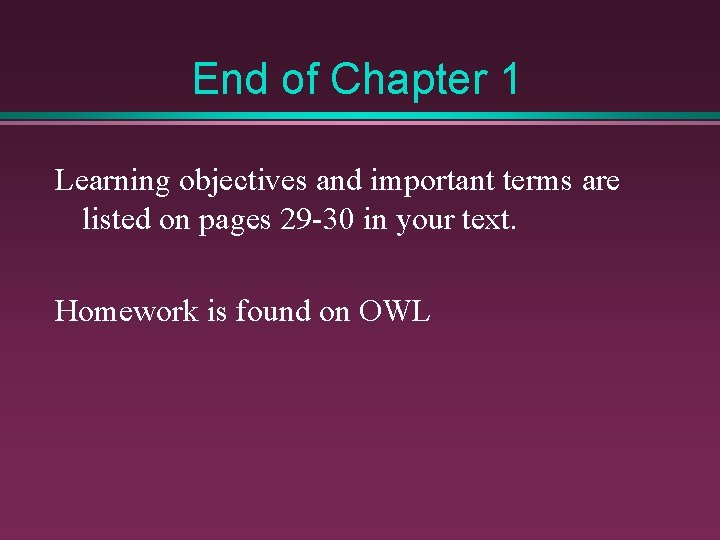 End of Chapter 1

Learning objectives and important terms are listed on pages 29-30 in your text.

Homework is found on OWL